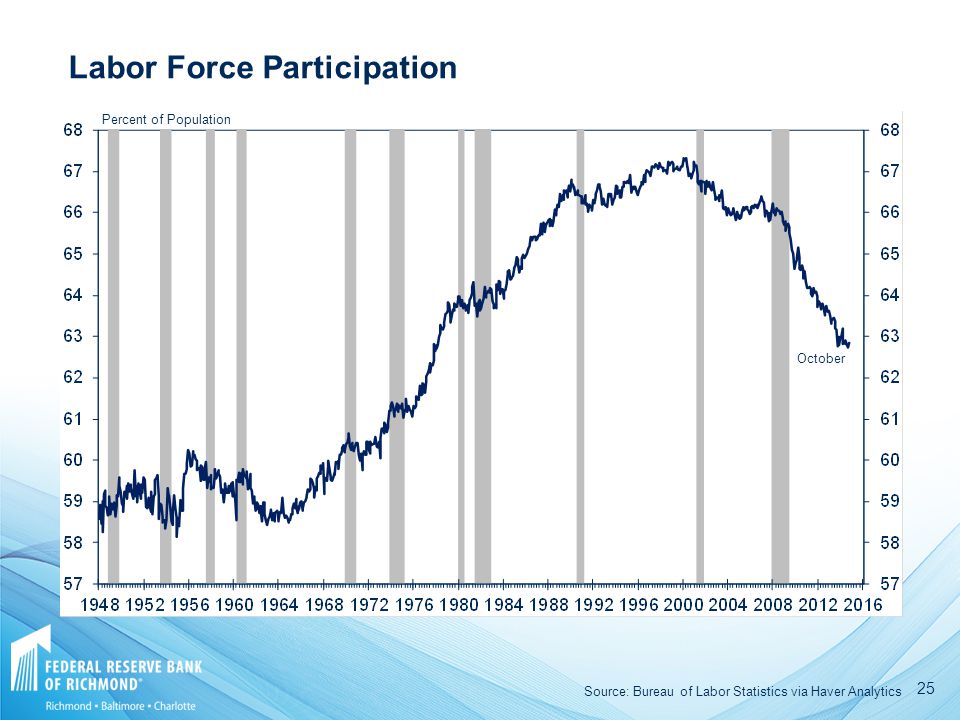 Labor Force Participation

Percent of Population

68
67
66
65
64
63
62
61
60
59
58
57

68
67
66
65
64
63
62
61
60
59
58
57

October

1948 1952 1956 1960 1964 1968 1972 1976 1980 1984 1988 1992 1996 2000 2004 2008 2012 2016

FEDERAL RESERVE BANK OF RICHMOND®
Richmond • Baltimore • Charlotte

Source: Bureau of Labor Statistics via Haver Analytics

25